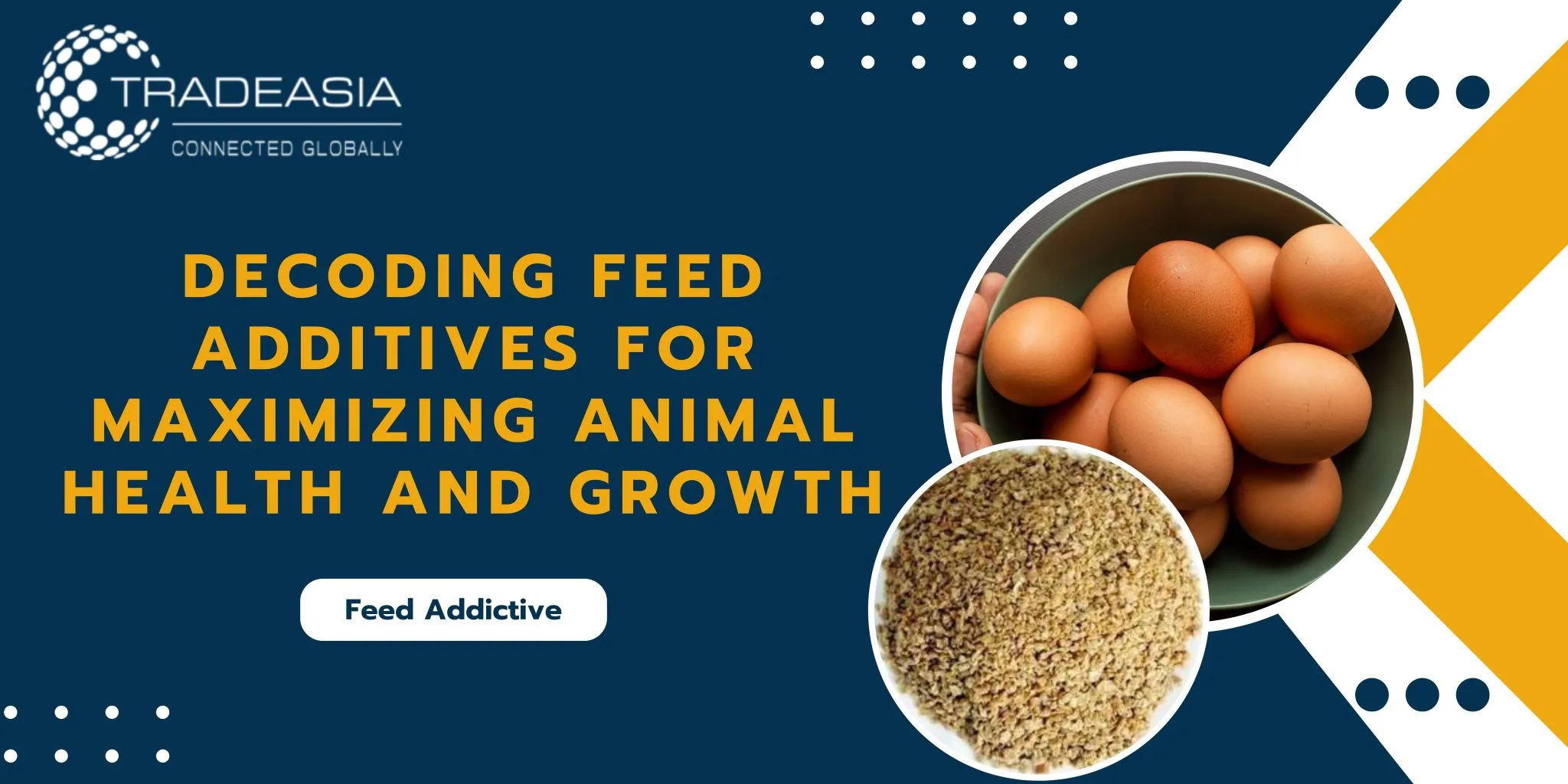 TRADEASIA
CONNECTED GLOBALLY

DECODING FEED ADDITIVES FOR MAXIMIZING ANIMAL HEALTH AND GROWTH

Feed Addictive